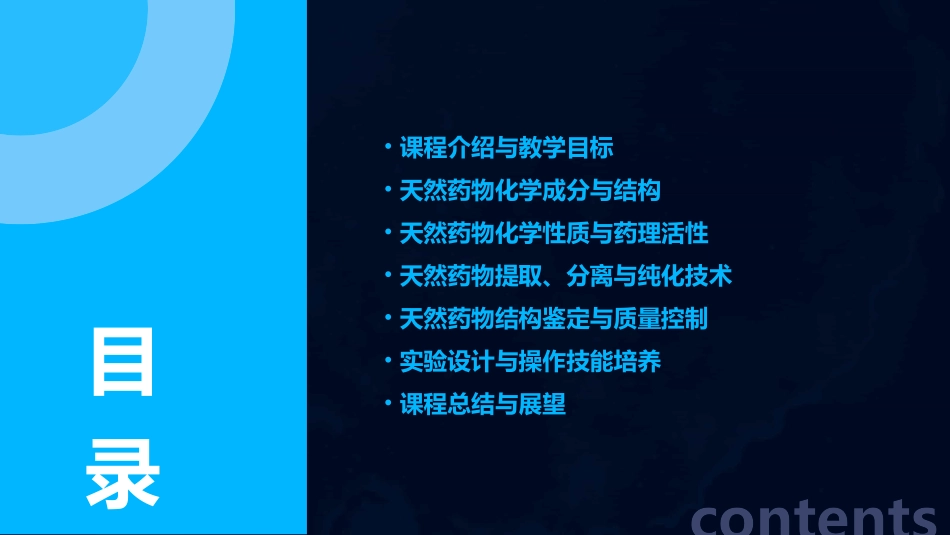 目录

• 课程介绍与教学目标
• 天然药物化学成分与结构
• 天然药物化学性质与药理活性
• 天然药物提取、分离与纯化技术
• 天然药物结构鉴定与质量控制
• 实验设计与操作技能培养
• 课程总结与展望

contents